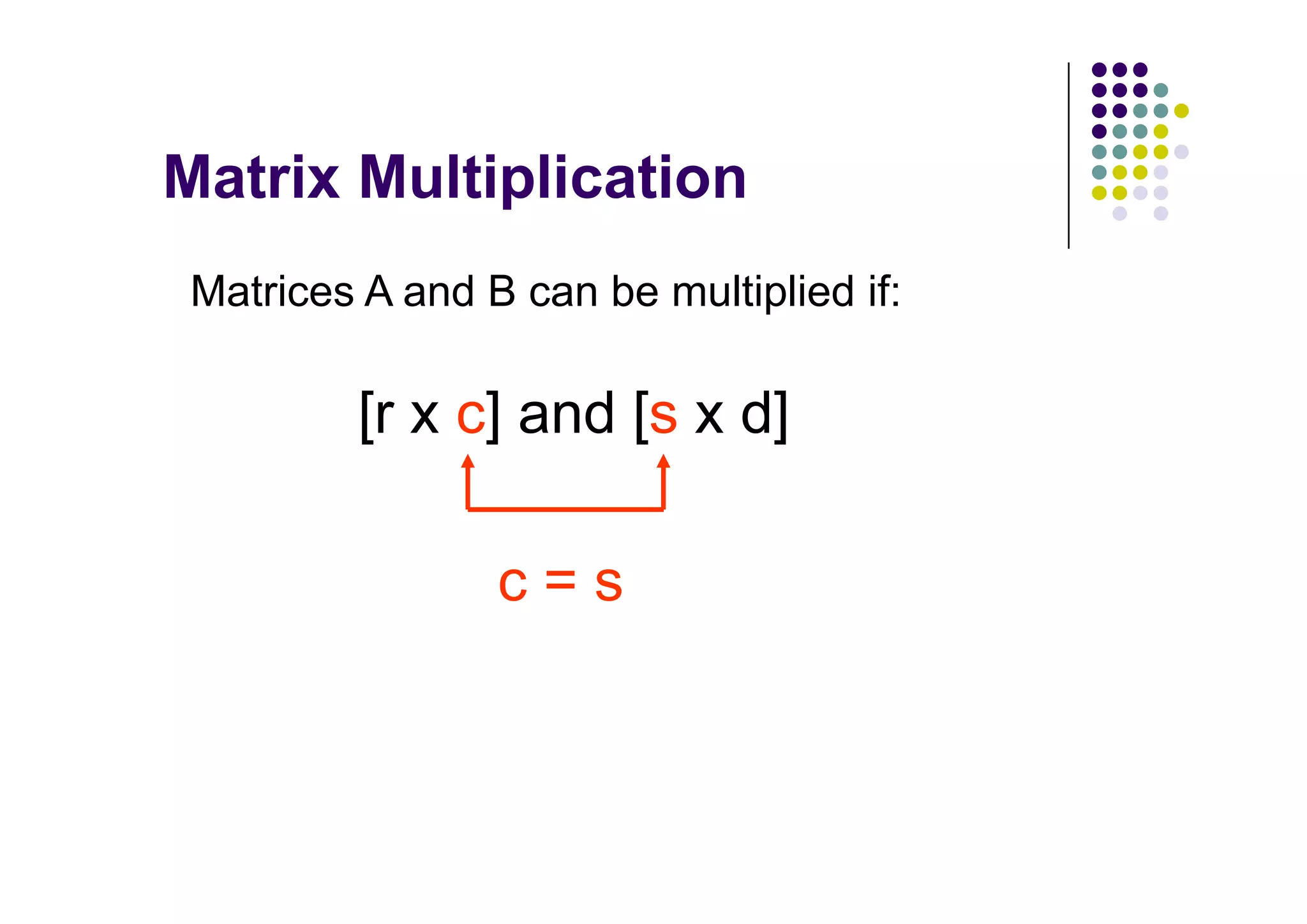 Matrix Multiplication

Matrices A and B can be multiplied if:

[r x c] and [s x d]

c = s